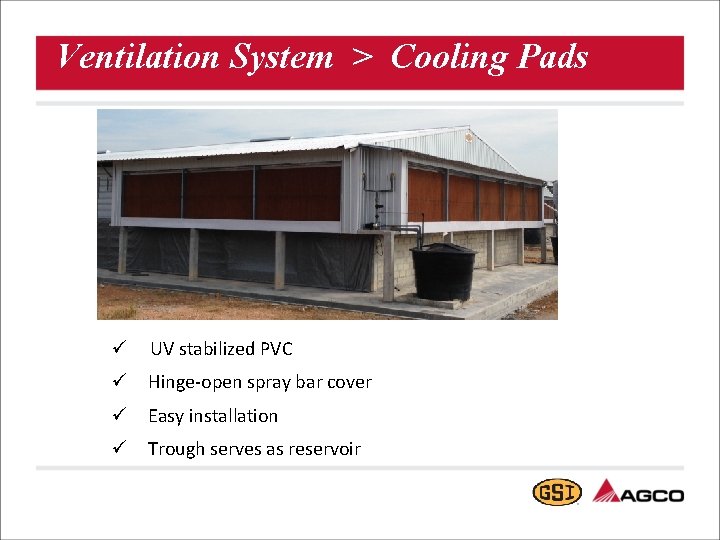 Ventilation System > Cooling Pads

✓ UV stabilized PVC
✓ Hinge-open spray bar cover
✓ Easy installation
✓ Trough serves as reservoir

GSI AGCO